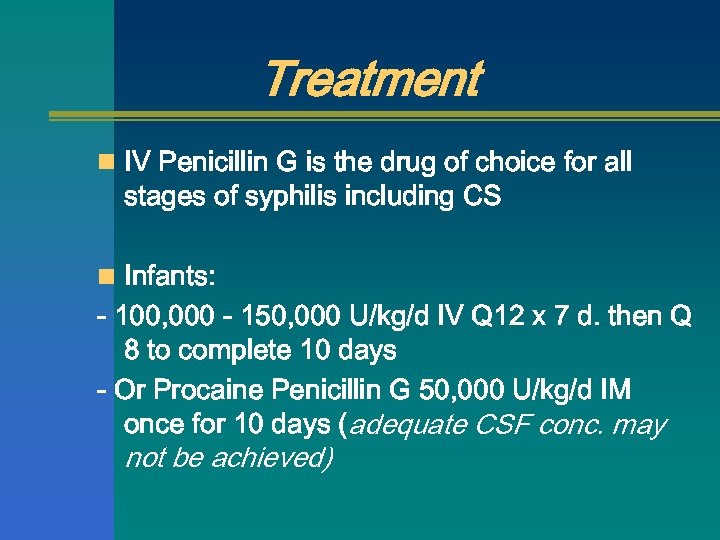 Treatment

IV Penicillin G is the drug of choice for all stages of syphilis including CS

Infants:

- 100,000 - 150,000 U/kg/d IV Q12 x 7 d. then Q 8 to complete 10 days

- Or Procaine Penicillin G 50,000 U/kg/d IM once for 10 days (adequate CSF conc. may not be achieved)